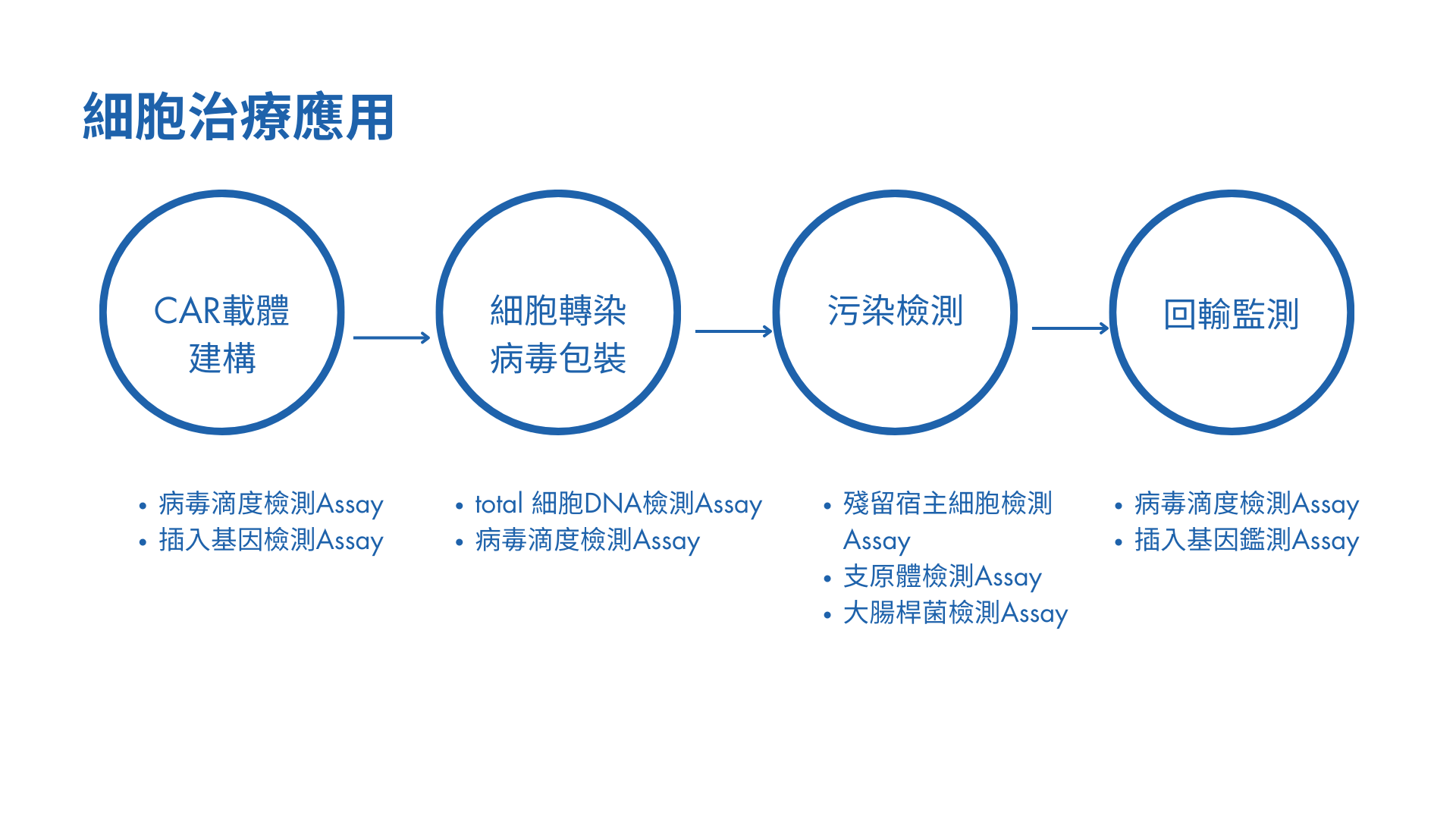 細胞治療應用

CAR載體建構

細胞轉染病毒包裝

污染檢測

回輸監測

• 病毒滴度檢測Assay
• 插入基因檢測Assay

• total 細胞DNA檢測Assay
• 病毒滴度檢測Assay

• 殘留宿主細胞檢測Assay
• 支原體檢測Assay
• 大腸桿菌檢測Assay

• 病毒滴度檢測Assay
• 插入基因鑑測Assay